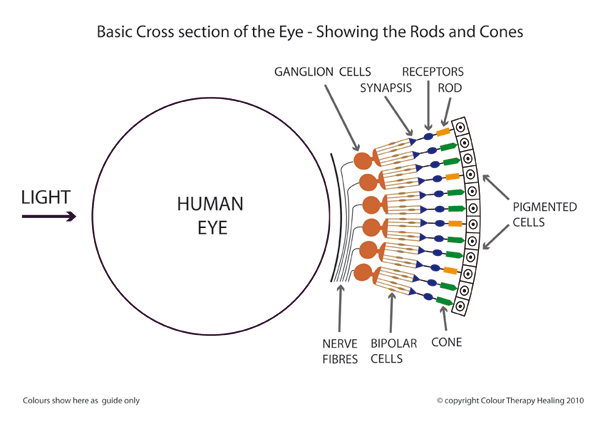 Basic Cross section of the Eye - Showing the Rods and Cones

GANGLION CELLS

RECEPTORS

SYNAPSIS

ROD

LIGHT

HUMAN EYE

PIGMENTED CELLS

NERVE FIBRES

BIPOLAR CELLS

CONE

Colours show here as guide only

© copyright Colour Therapy Healing 2010